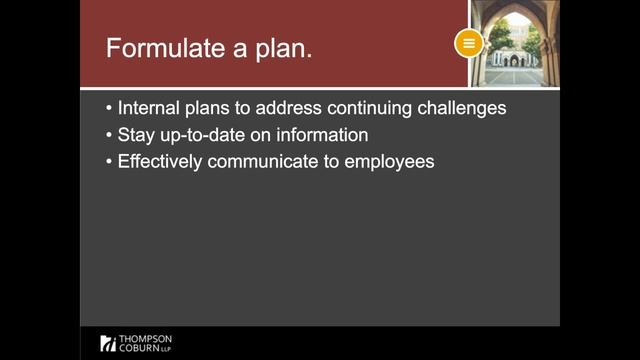 Formulate a plan.

• Internal plans to address continuing challenges
• Stay up-to-date on information
• Effectively communicate to employees

THOMPSON COBURN LLP